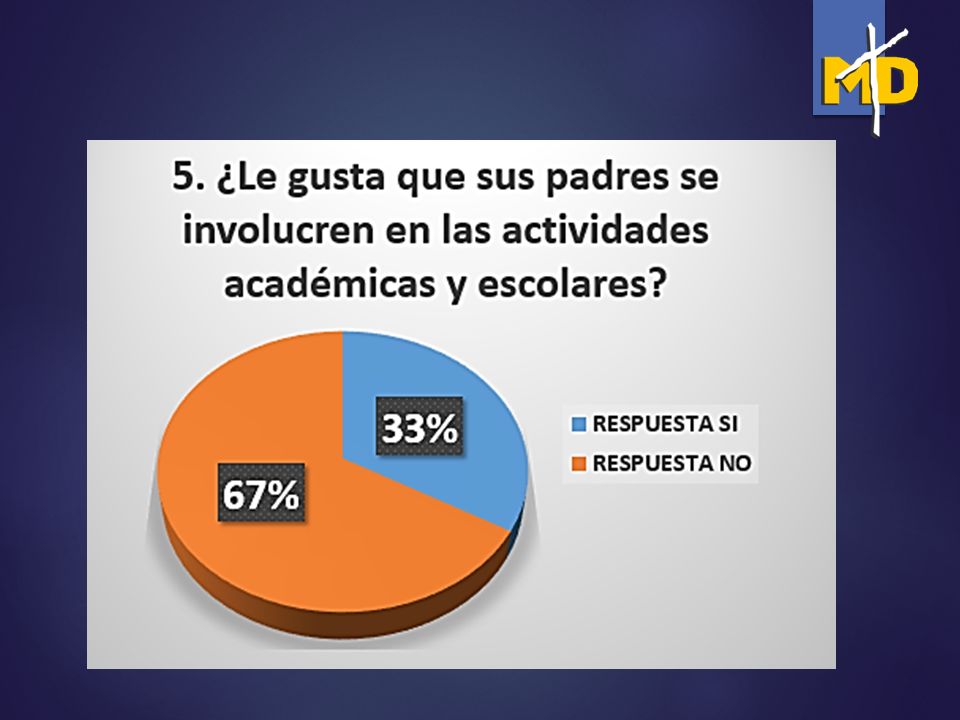 MD

5. ¿Le gusta que sus padres se involucren en las actividades académicas y escolares?

33%

67%

RESPUESTA SI

RESPUESTA NO